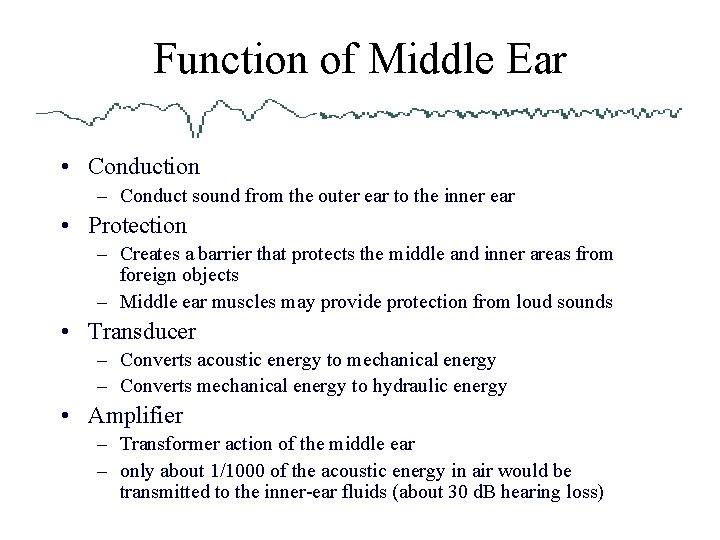 Function of Middle Ear

• Conduction
 – Conduct sound from the outer ear to the inner ear
• Protection
 – Creates a barrier that protects the middle and inner areas from foreign objects
 – Middle ear muscles may provide protection from loud sounds
• Transducer
 – Converts acoustic energy to mechanical energy
 – Converts mechanical energy to hydraulic energy
• Amplifier
 – Transformer action of the middle ear
 – only about 1/1000 of the acoustic energy in air would be transmitted to the inner-ear fluids (about 30 dB hearing loss)